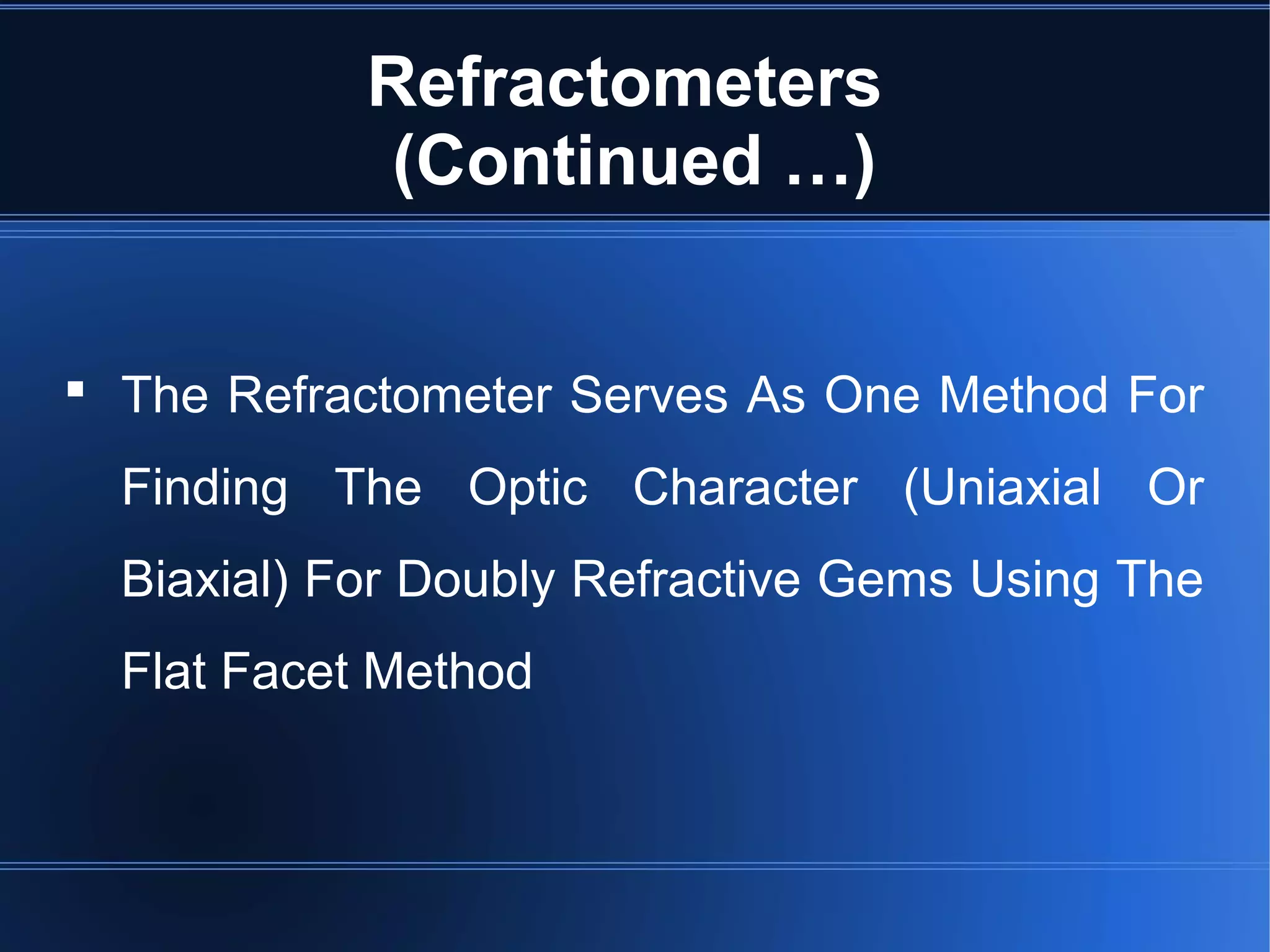 Refractometers (Continued …)

▪ The Refractometer Serves As One Method For Finding The Optic Character (Uniaxial Or Biaxial) For Doubly Refractive Gems Using The Flat Facet Method